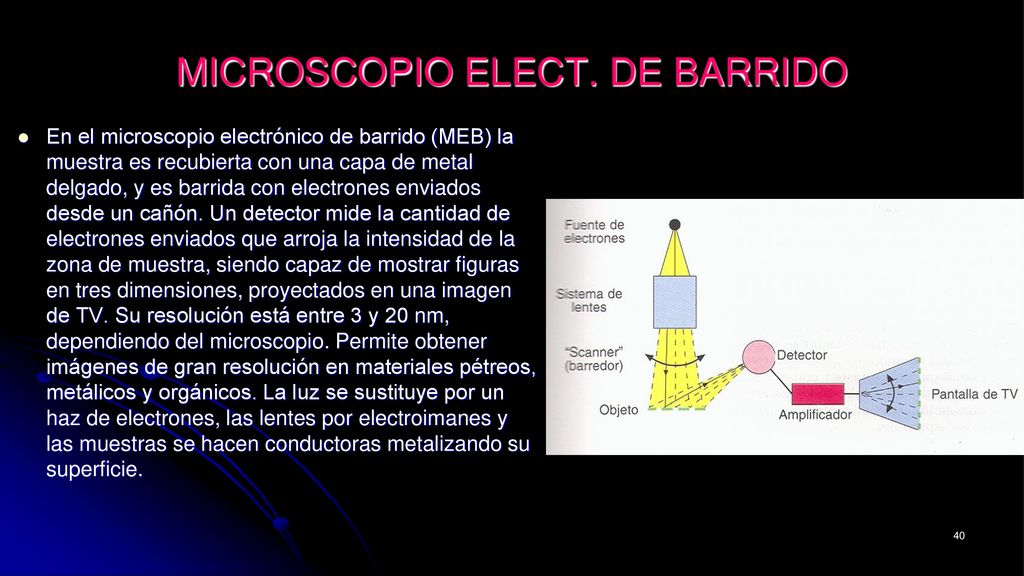 MICROSCOPIO ELECT. DE BARRIDO

En el microscopio electrónico de barrido (MEB) la muestra es recubierta con una capa de metal delgado, y es barrida con electrones enviados desde un cañón. Un detector mide la cantidad de electrones enviados que arroja la intensidad de la zona de muestra, siendo capaz de mostrar figuras en tres dimensiones, proyectados en una imagen de TV. Su resolución está entre 3 y 20 nm, dependiendo del microscopio. Permite obtener imágenes de gran resolución en materiales pétreos, metálicos y orgánicos. La luz se sustituye por un haz de electrones, las lentes por electroimanes y las muestras se hacen conductoras metalizando su superficie.

Fuente de electrones
Sistema de lentes
"Scanner" (barredor)
Objeto
Detector
Amplificador
Pantalla de TV

40